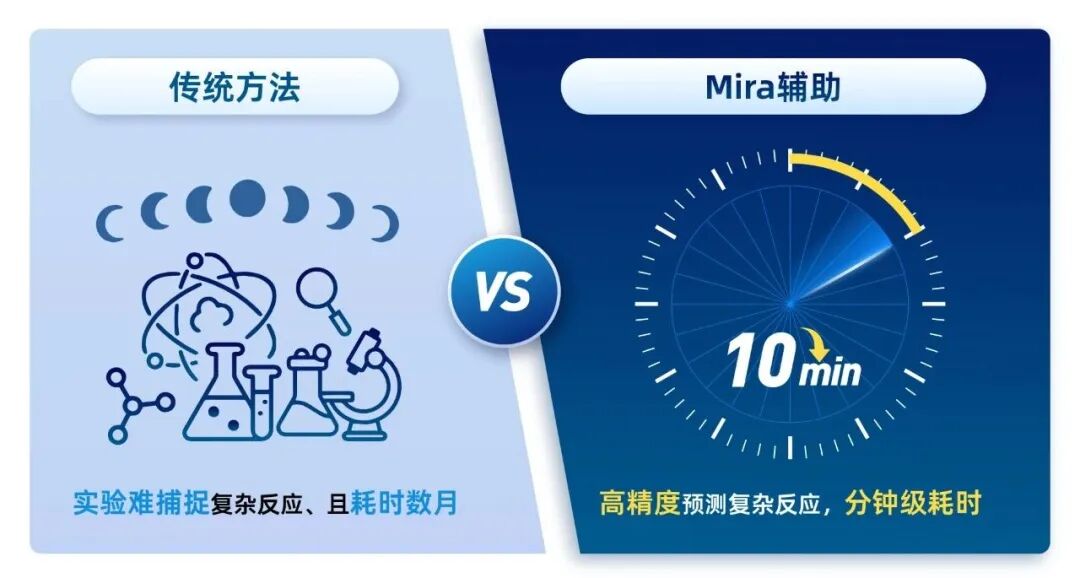 传统方法

实验难捕捉复杂反应、且耗时数月

VS

Mira辅助

10 min

高精度预测复杂反应，分钟级耗时